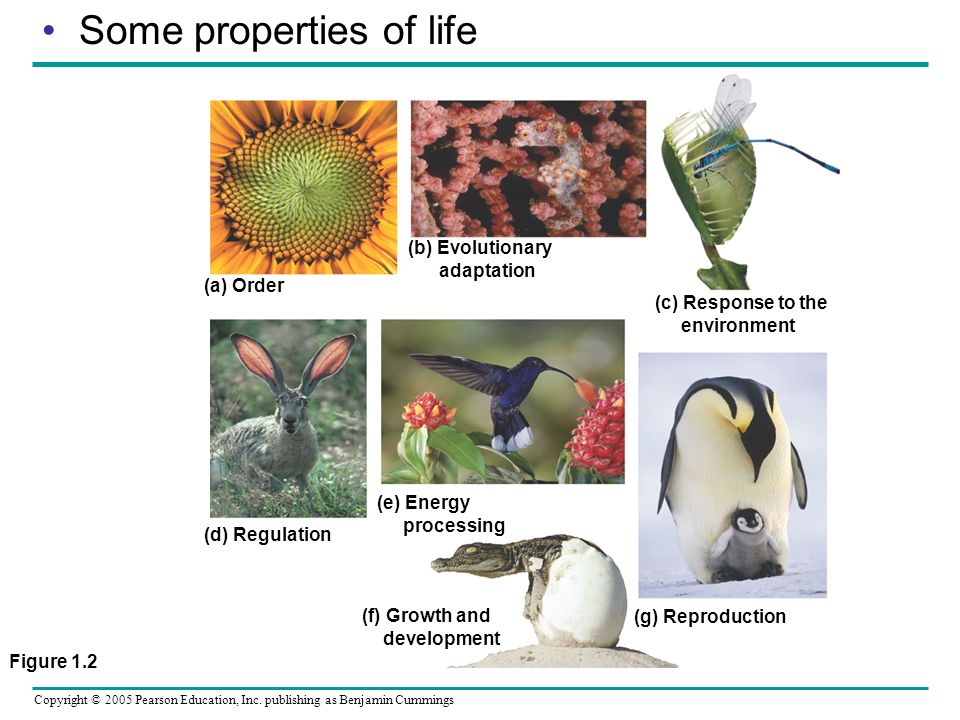 • Some properties of life

(a) Order

(b) Evolutionary adaptation

(c) Response to the environment

(d) Regulation

(e) Energy processing

(f) Growth and development

(g) Reproduction

Figure 1.2

Copyright © 2005 Pearson Education, Inc. publishing as Benjamin Cummings